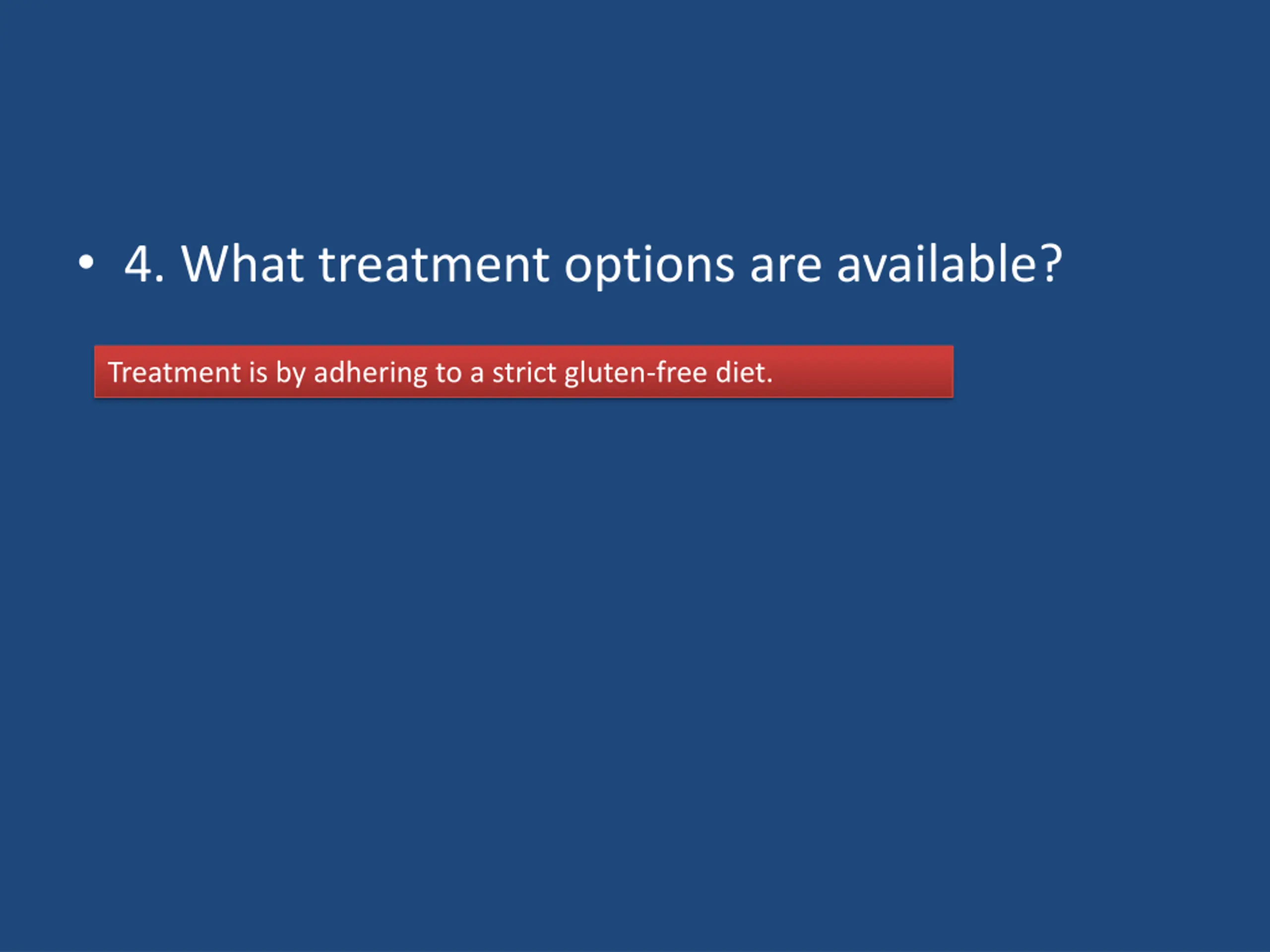 • 4. What treatment options are available?

Treatment is by adhering to a strict gluten-free diet.